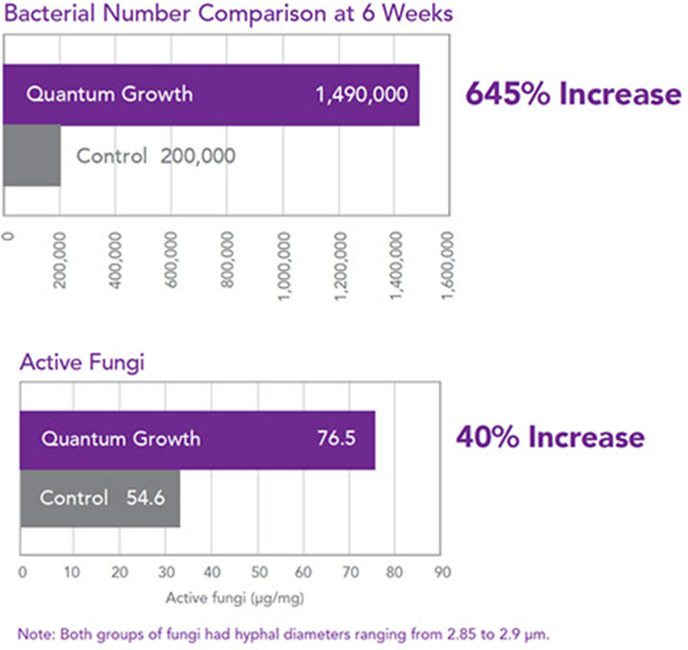 Bacterial Number Comparison at 6 Weeks

Quantum Growth 1,490,000

Control 200,000

645% Increase

0
200,000
400,000
600,000
800,000
1,000,000
1,200,000
1,400,000
1,600,000

Active Fungi

Quantum Growth 76.5

Control 54.6

40% Increase

0 10 20 30 40 50 60 70 80 90

Active fungi (µg/mg)

Note: Both groups of fungi had hyphal diameters ranging from 2.85 to 2.9 µm.